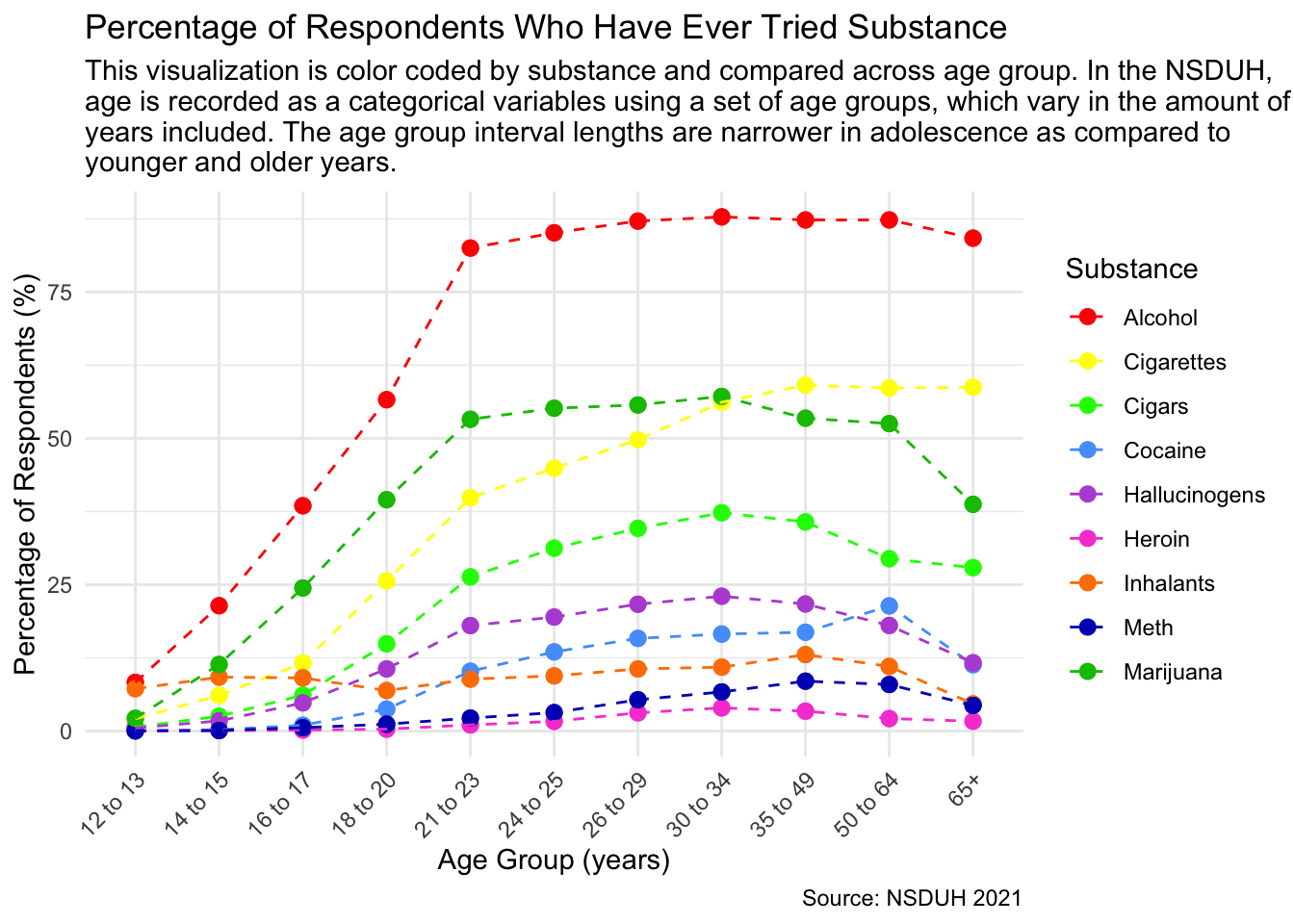 Percentage of Respondents Who Have Ever Tried Substance

This visualization is color coded by substance and compared across age group. In the NSDUH, age is recorded as a categorical variables using a set of age groups, which vary in the amount of years included. The age group interval lengths are narrower in adolescence as compared to younger and older years.

Percentage of Respondents (%)

75
50
25
0

12 to 13
14 to 15
16 to 17
18 to 20
21 to 23
24 to 25
26 to 29
30 to 34
35 to 49
50 to 64
65+

Age Group (years)

Substance
Alcohol
Cigarettes
Cigars
Cocaine
Hallucinogens
Heroin
Inhalants
Meth
Marijuana

Source: NSDUH 2021